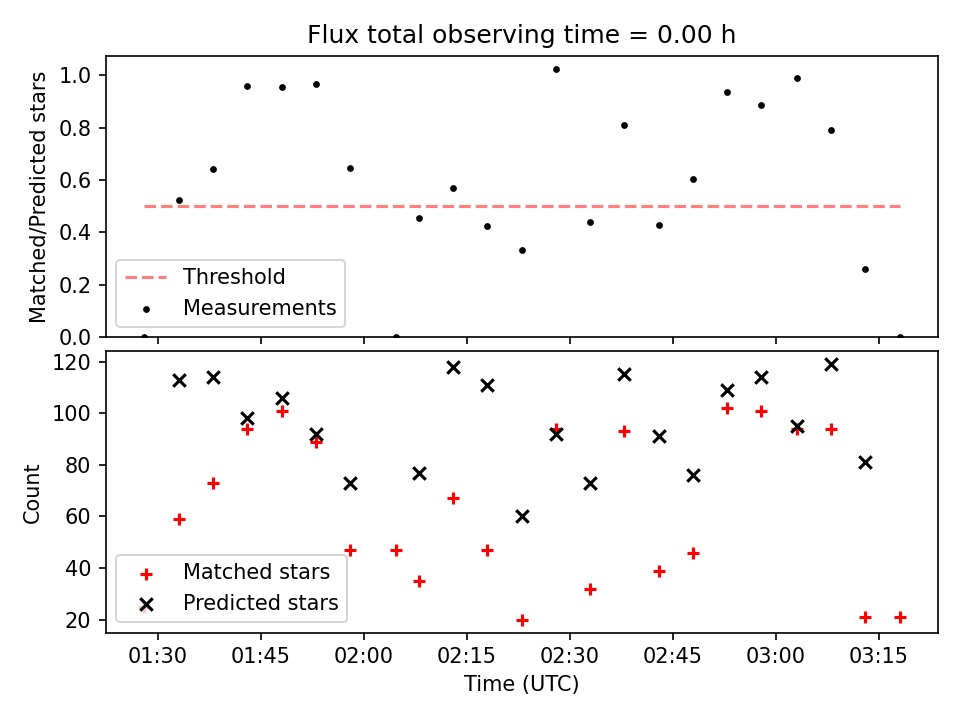 Flux total observing time = 0.00 h

Matched/Predicted stars

1.0
0.8
0.6
0.4
0.2
0.0

Threshold
Measurements

Count

120
100
80
60
40
20

Matched stars
Predicted stars

01:30
01:45
02:00
02:15
02:30
02:45
03:00
03:15

Time (UTC)